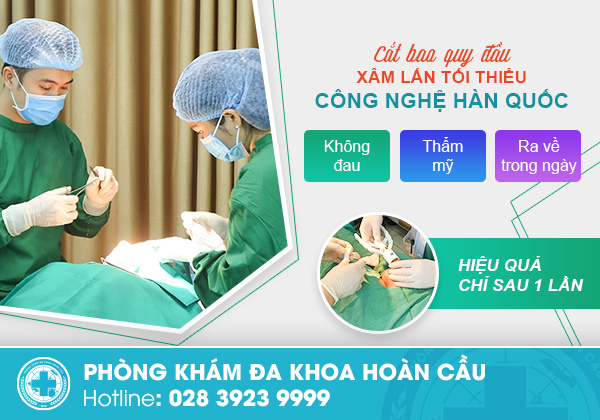 Cắt bao quy đầu
XÂM LẤN TỐI THIỂU
CÔNG NGHỆ HÀN QUỐC

Không đau

Thẩm mỹ

Ra về trong ngày

HIỆU QUẢ
CHỈ SAU 1 LẦN

PHÒNG KHÁM ĐA KHOA HOÀN CẦU
Hotline: 028 3923 9999